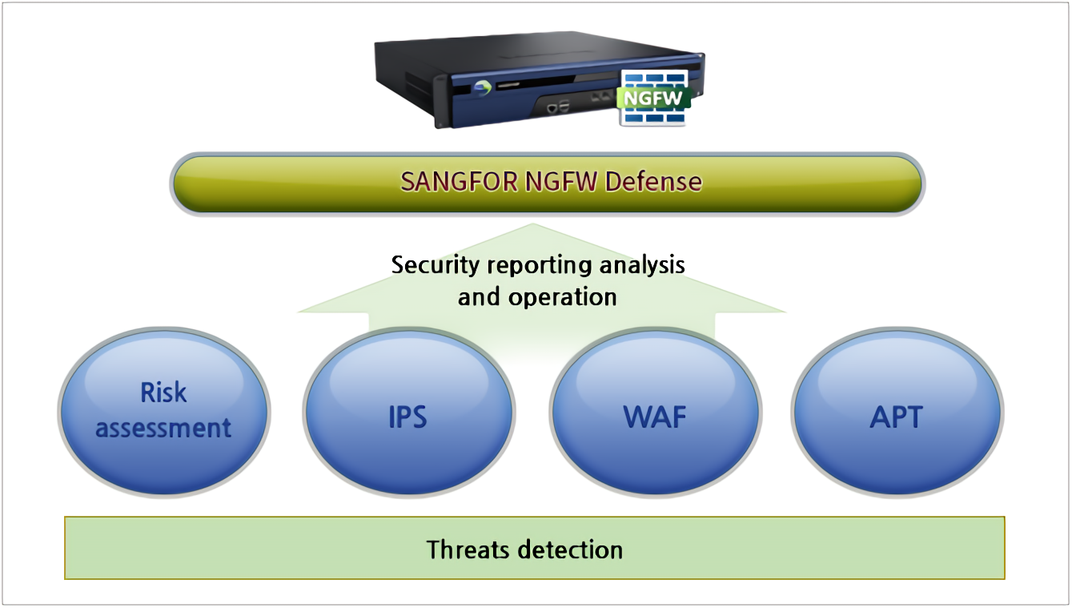 NGFW

SANGFOR NGFW Defense

Security reporting analysis and operation

Risk assessment

IPS

WAF

APT

Threats detection